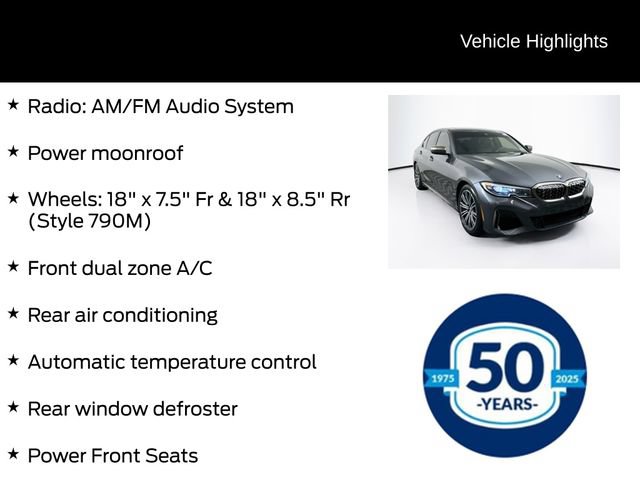 Vehicle Highlights

★ Radio: AM/FM Audio System

★ Power moonroof

★ Wheels: 18" x 7.5" Fr & 18" x 8.5" Rr (Style 790M)

★ Front dual zone A/C

★ Rear air conditioning

★ Automatic temperature control

★ Rear window defroster

★ Power Front Seats

1975 50 2025 -YEARS-